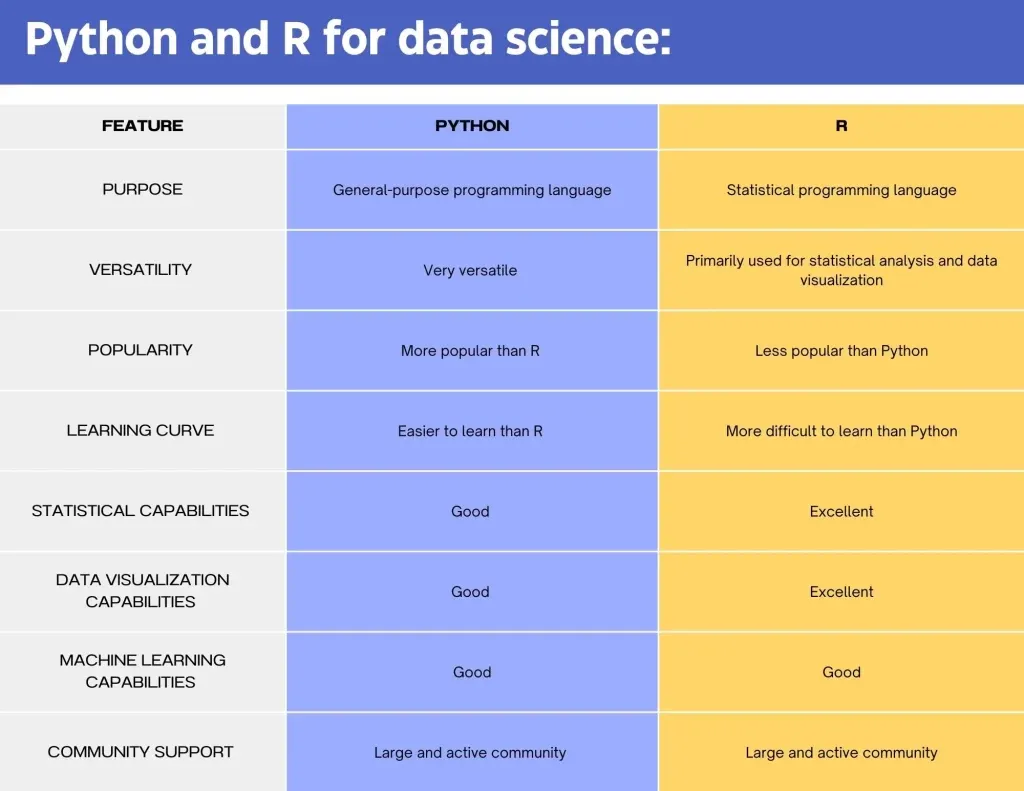 Python and R for data science:

| FEATURE | PYTHON | R |
|---|---|---|
| PURPOSE | General-purpose programming language | Statistical programming language |
| VERSATILITY | Very versatile | Primarily used for statistical analysis and data visualization |
| POPULARITY | More popular than R | Less popular than Python |
| LEARNING CURVE | Easier to learn than R | More difficult to learn than Python |
| STATISTICAL CAPABILITIES | Good | Excellent |
| DATA VISUALIZATION CAPABILITIES | Good | Excellent |
| MACHINE LEARNING CAPABILITIES | Good | Good |
| COMMUNITY SUPPORT | Large and active community | Large and active community |